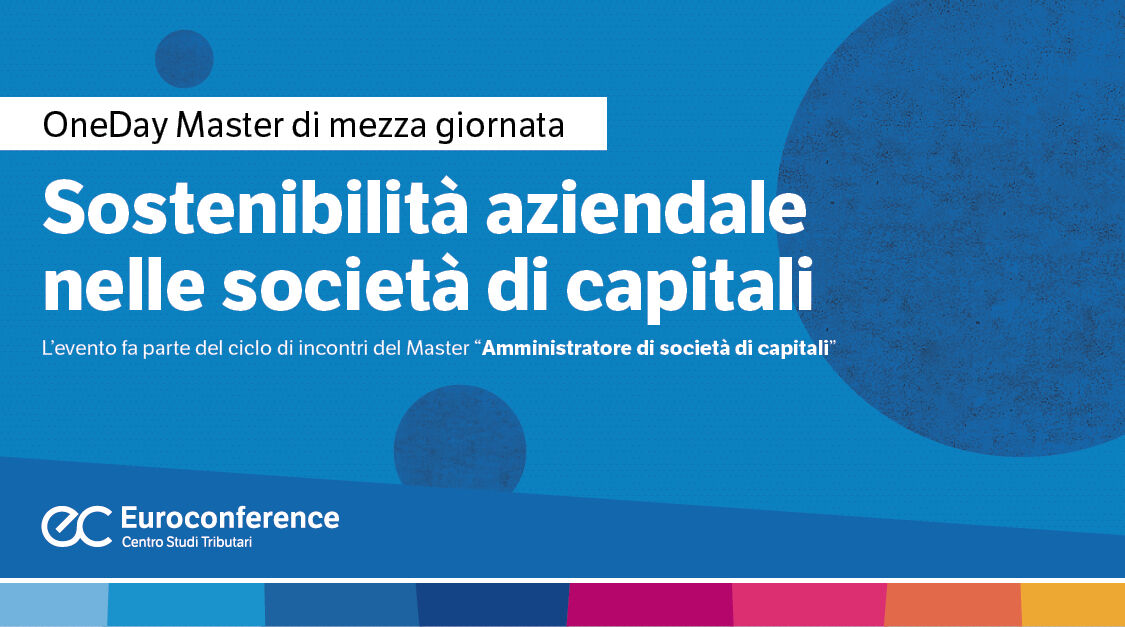 OneDay Master di mezza giornata

Sostenibilità aziendale nelle società di capitali

L'evento fa parte del ciclo di incontri del Master "Amministratore di società di capitali"

ec Euroconference
Centro Studi Tributari